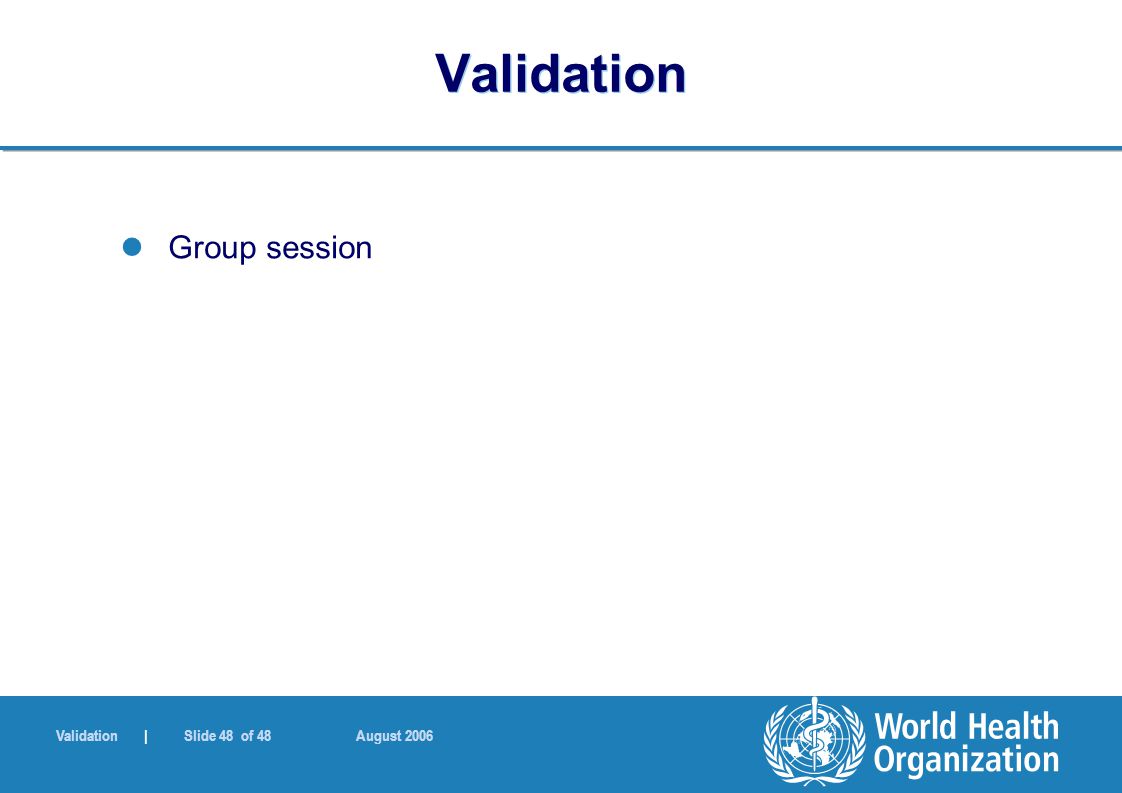 Validation

Group session

Validation | Slide 48 of 48 August 2006

World Health Organization